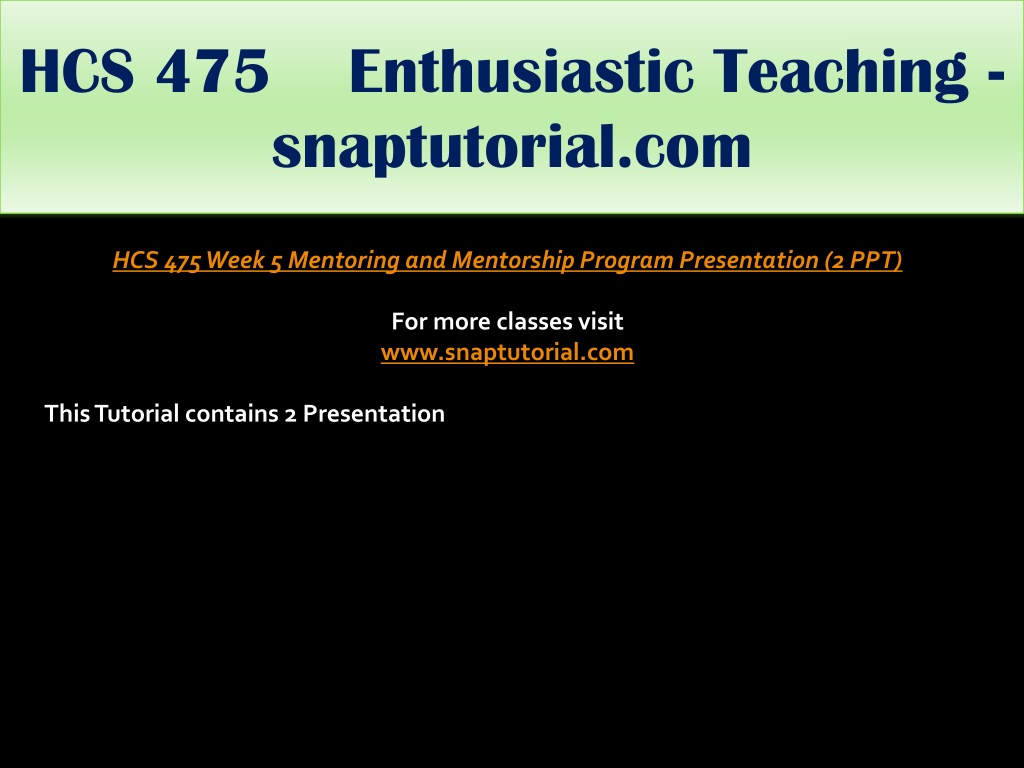 HCS 475 Enthusiastic Teaching - snaptutorial.com

HCS 475 Week 5 Mentoring and Mentorship Program Presentation (2 PPT)

For more classes visit
www.snaptutorial.com

This Tutorial contains 2 Presentation